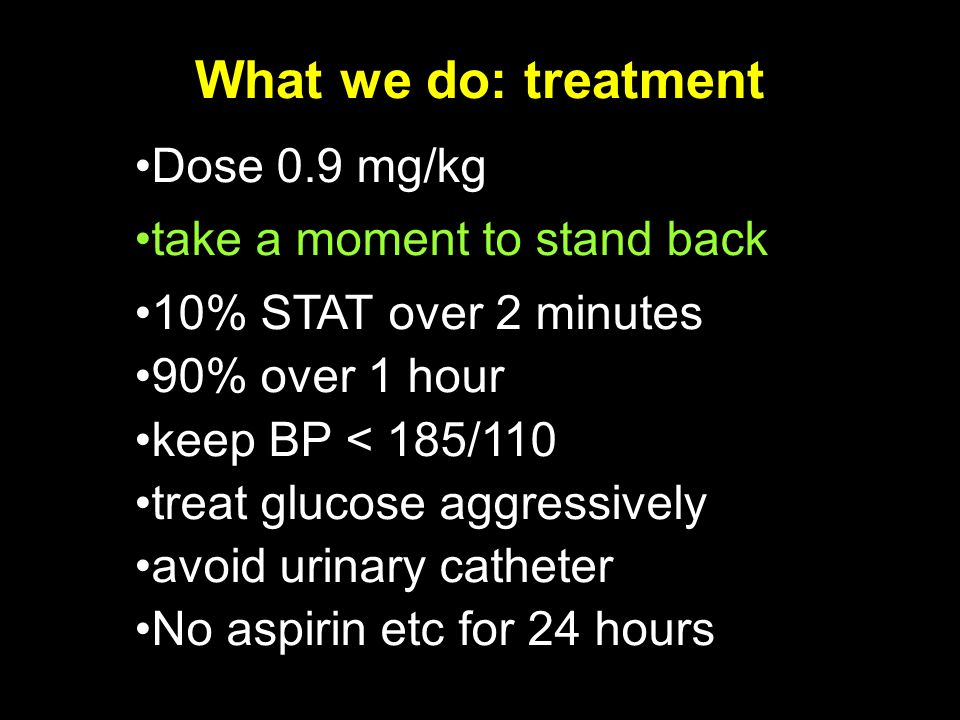 What we do: treatment

•Dose 0.9 mg/kg

•take a moment to stand back

•10% STAT over 2 minutes
•90% over 1 hour
•keep BP < 185/110
•treat glucose aggressively
•avoid urinary catheter
•No aspirin etc for 24 hours